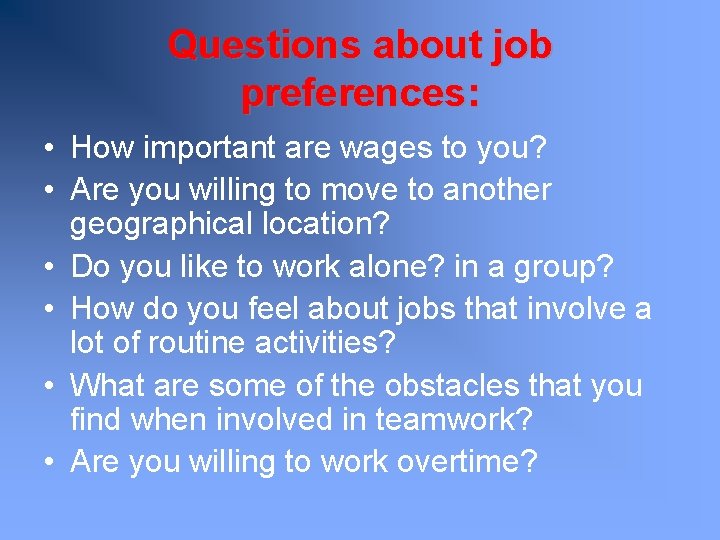 Questions about job preferences:

• How important are wages to you?
• Are you willing to move to another geographical location?
• Do you like to work alone? in a group?
• How do you feel about jobs that involve a lot of routine activities?
• What are some of the obstacles that you find when involved in teamwork?
• Are you willing to work overtime?